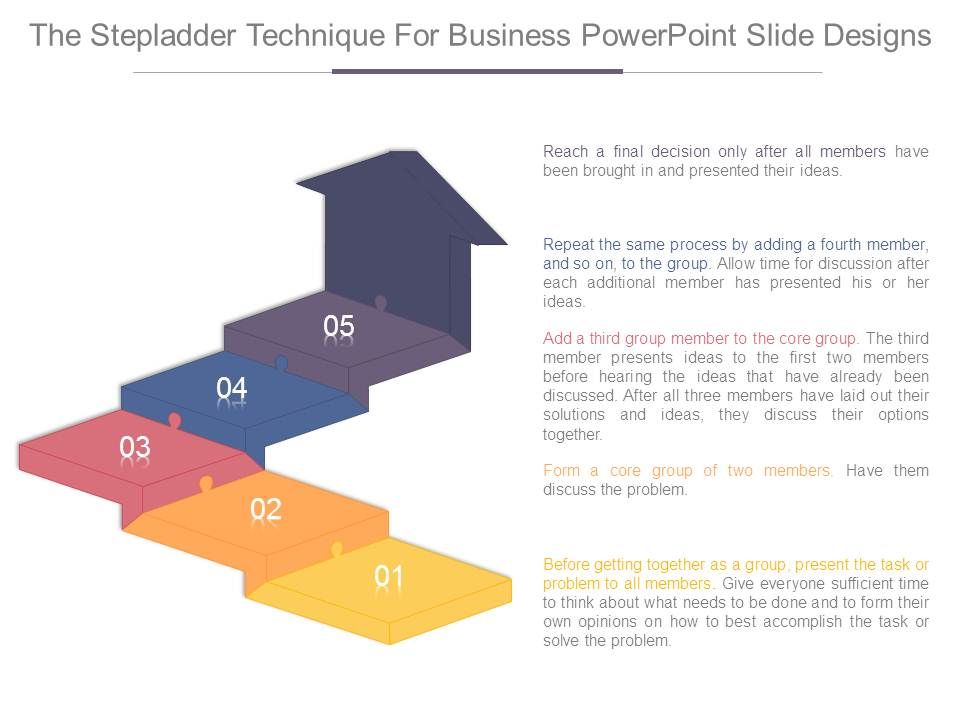 The Stepladder Technique For Business PowerPoint Slide Designs

05

04

03

02

01

Reach a final decision only after all members have been brought in and presented their ideas.

Repeat the same process by adding a fourth member, and so on, to the group. Allow time for discussion after each additional member has presented his or her ideas.

Add a third group member to the core group. The third member presents ideas to the first two members before hearing the ideas that have already been discussed. After all three members have laid out their solutions and ideas, they discuss their options together.

Form a core group of two members. Have them discuss the problem.

Before getting together as a group, present the task or problem to all members. Give everyone sufficient time to think about what needs to be done and to form their own opinions on how to best accomplish the task or solve the problem.